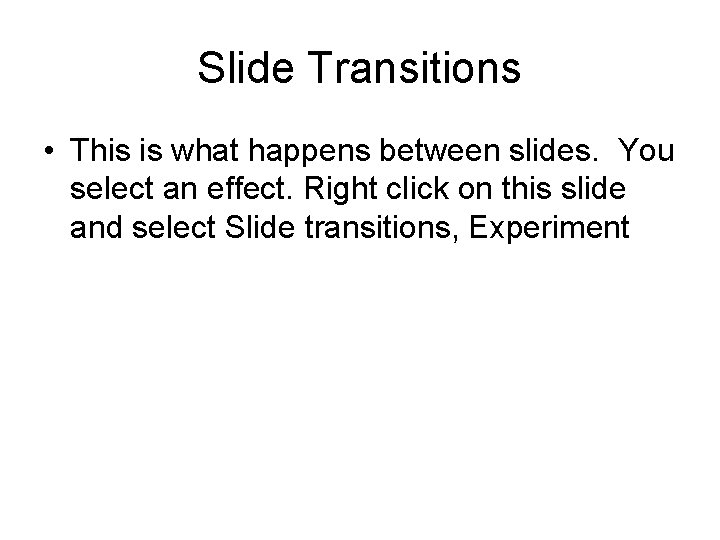 Slide Transitions

• This is what happens between slides. You select an effect. Right click on this slide and select Slide transitions, Experiment